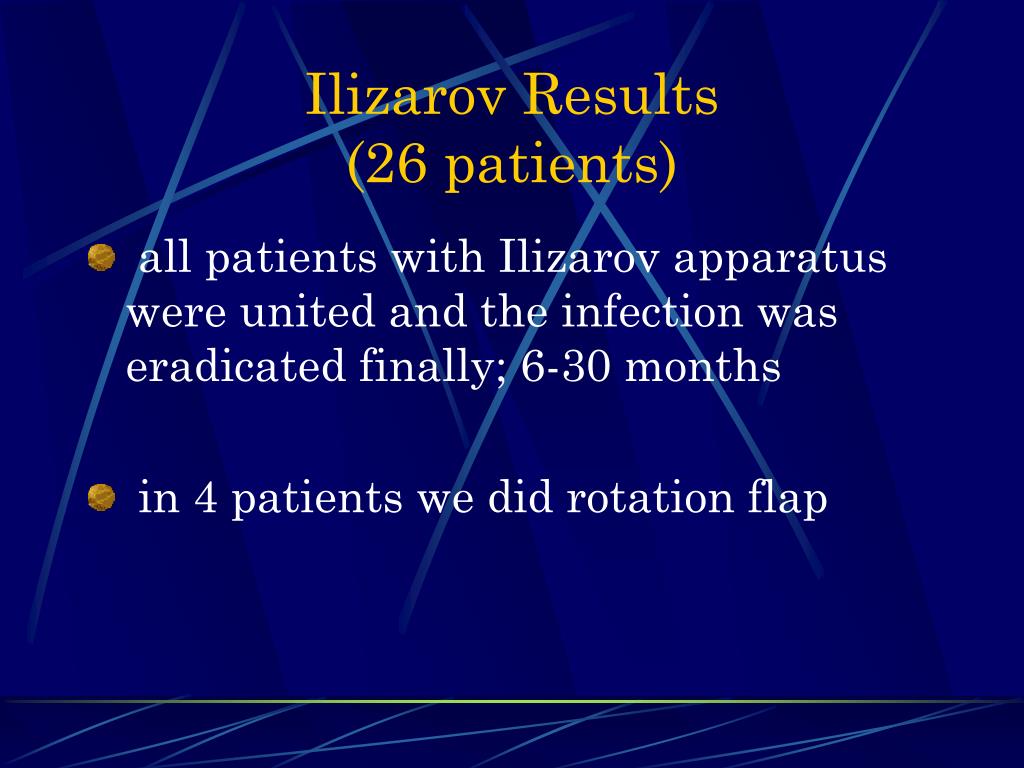 Ilizarov Results
(26 patients)

all patients with Ilizarov apparatus were united and the infection was eradicated finally; 6-30 months

in 4 patients we did rotation flap